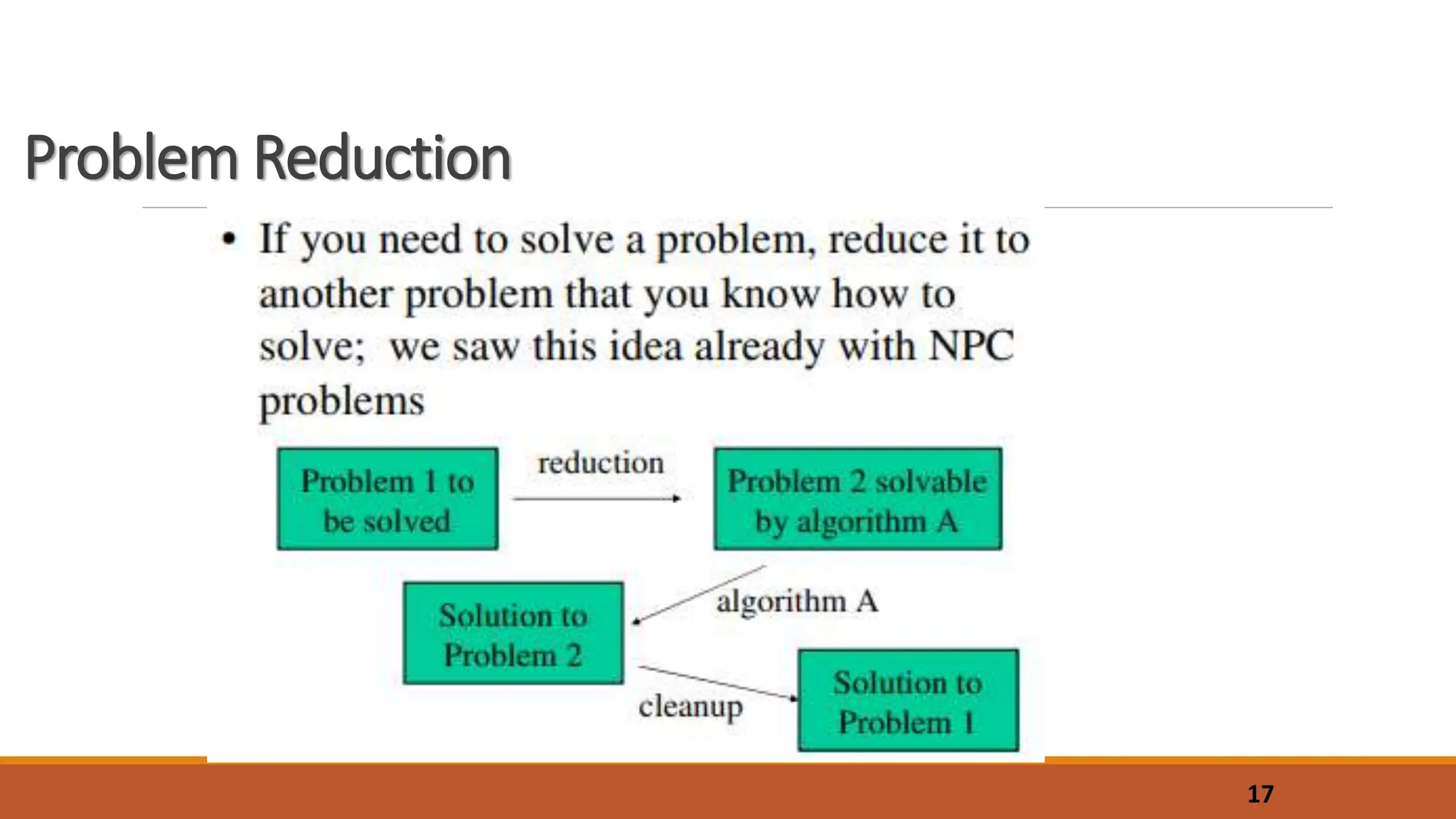 Problem Reduction

• If you need to solve a problem, reduce it to another problem that you know how to solve; we saw this idea already with NPC problems

Problem 1 to be solved

reduction

Problem 2 solvable by algorithm A

algorithm A

Solution to Problem 2

cleanup

Solution to Problem 1

17